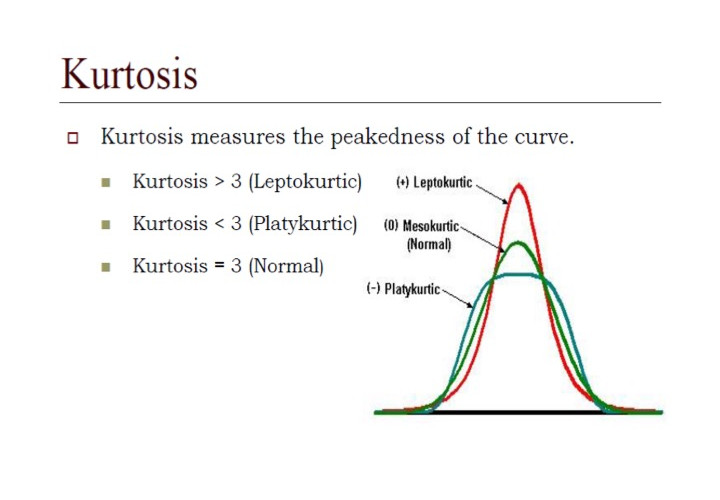 Kurtosis

Kurtosis measures the peakedness of the curve.

Kurtosis > 3 (Leptokurtic)

Kurtosis < 3 (Platykurtic)

Kurtosis = 3 (Normal)

(+) Leptokurtic

(0) Mesokurtic (Normal)

(-) Platykurtic